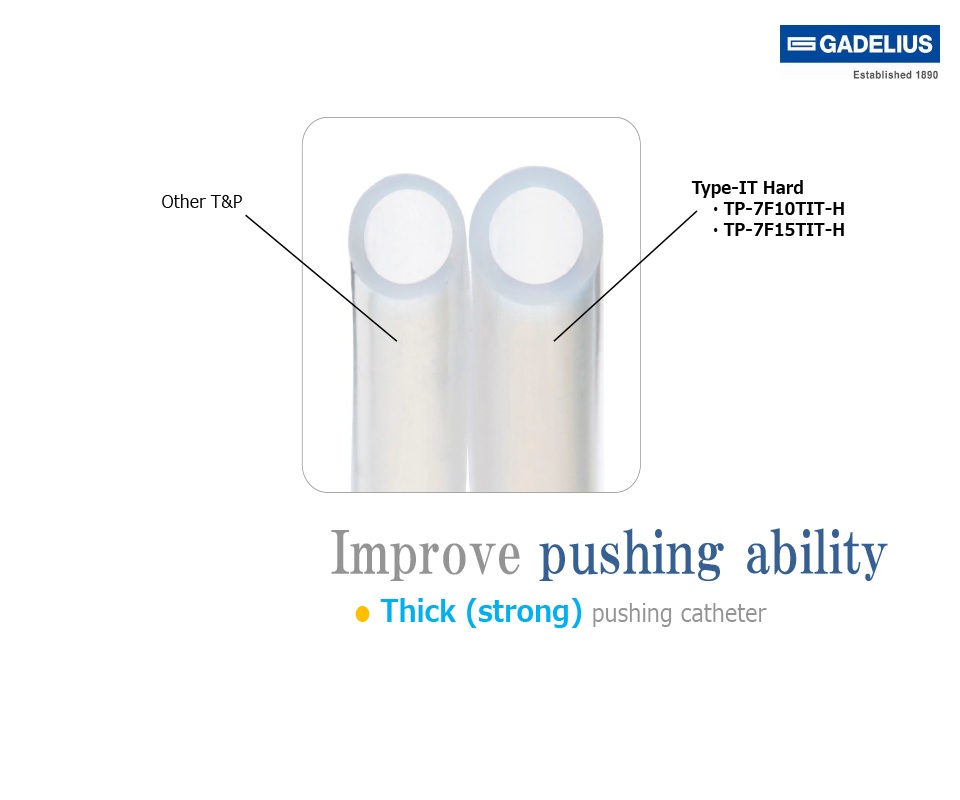 GADELIUS
Established 1890

Other T&P

Type-IT Hard
・TP-7F10TIT-H
・TP-7F15TIT-H

Improve pushing ability

● Thick (strong) pushing catheter